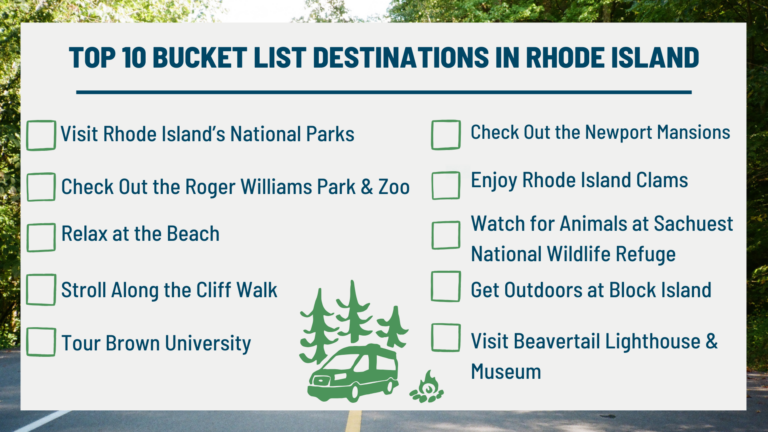 TOP 10 BUCKET LIST DESTINATIONS IN RHODE ISLAND

Visit Rhode Island's National Parks

Check Out the Roger Williams Park & Zoo

Relax at the Beach

Stroll Along the Cliff Walk

Tour Brown University

Check Out the Newport Mansions

Enjoy Rhode Island Clams

Watch for Animals at Sachuest National Wildlife Refuge

Get Outdoors at Block Island

Visit Beavertail Lighthouse & Museum